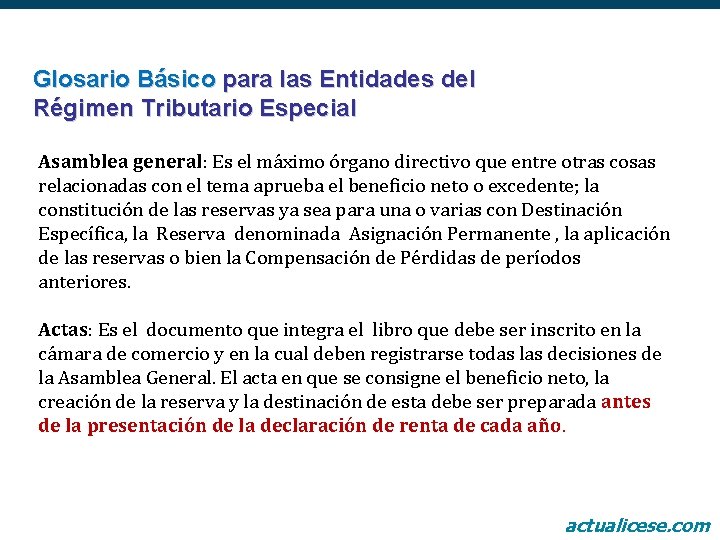 Glosario Básico para las Entidades del Régimen Tributario Especial

Asamblea general: Es el máximo órgano directivo que entre otras cosas relacionadas con el tema aprueba el beneficio neto o excedente; la constitución de las reservas ya sea para una o varias con Destinación Específica, la Reserva denominada Asignación Permanente , la aplicación de las reservas o bien la Compensación de Pérdidas de períodos anteriores.

Actas: Es el documento que integra el libro que debe ser inscrito en la cámara de comercio y en la cual deben registrarse todas las decisiones de la Asamblea General. El acta en que se consigne el beneficio neto, la creación de la reserva y la destinación de esta debe ser preparada antes de la presentación de la declaración de renta de cada año.

actualicese.com